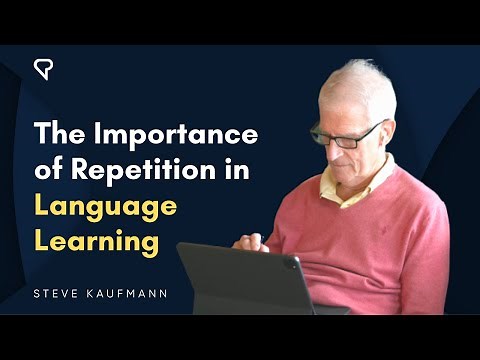 The Importance of Repetition in Language Learning

STEVE KAUFMANN